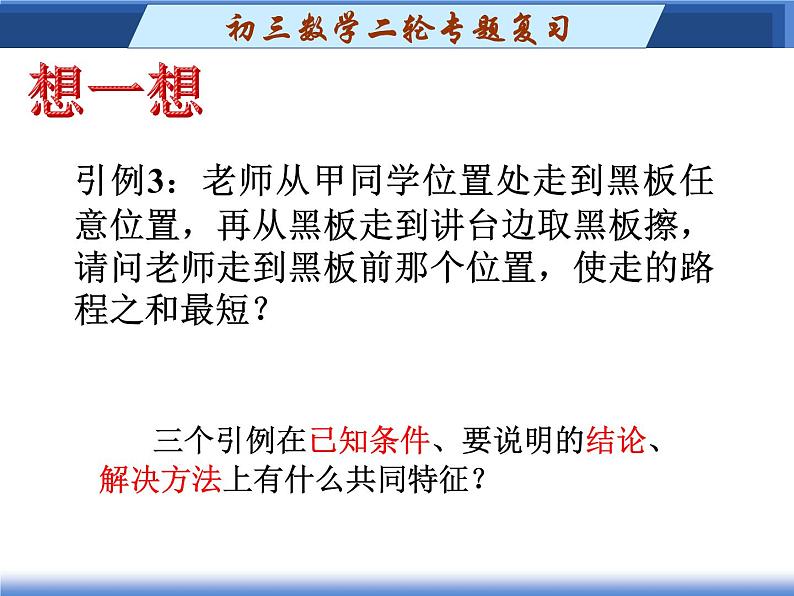 初三数学二轮专题复习

想一想

引例3：老师从甲同学位置处走到黑板任意位置，再从黑板走到讲台边取黑板擦，请问老师走到黑板前那个位置，使走的路程之和最短？

三个引例在已知条件、要说明的结论、解决方法上有什么共同特征？